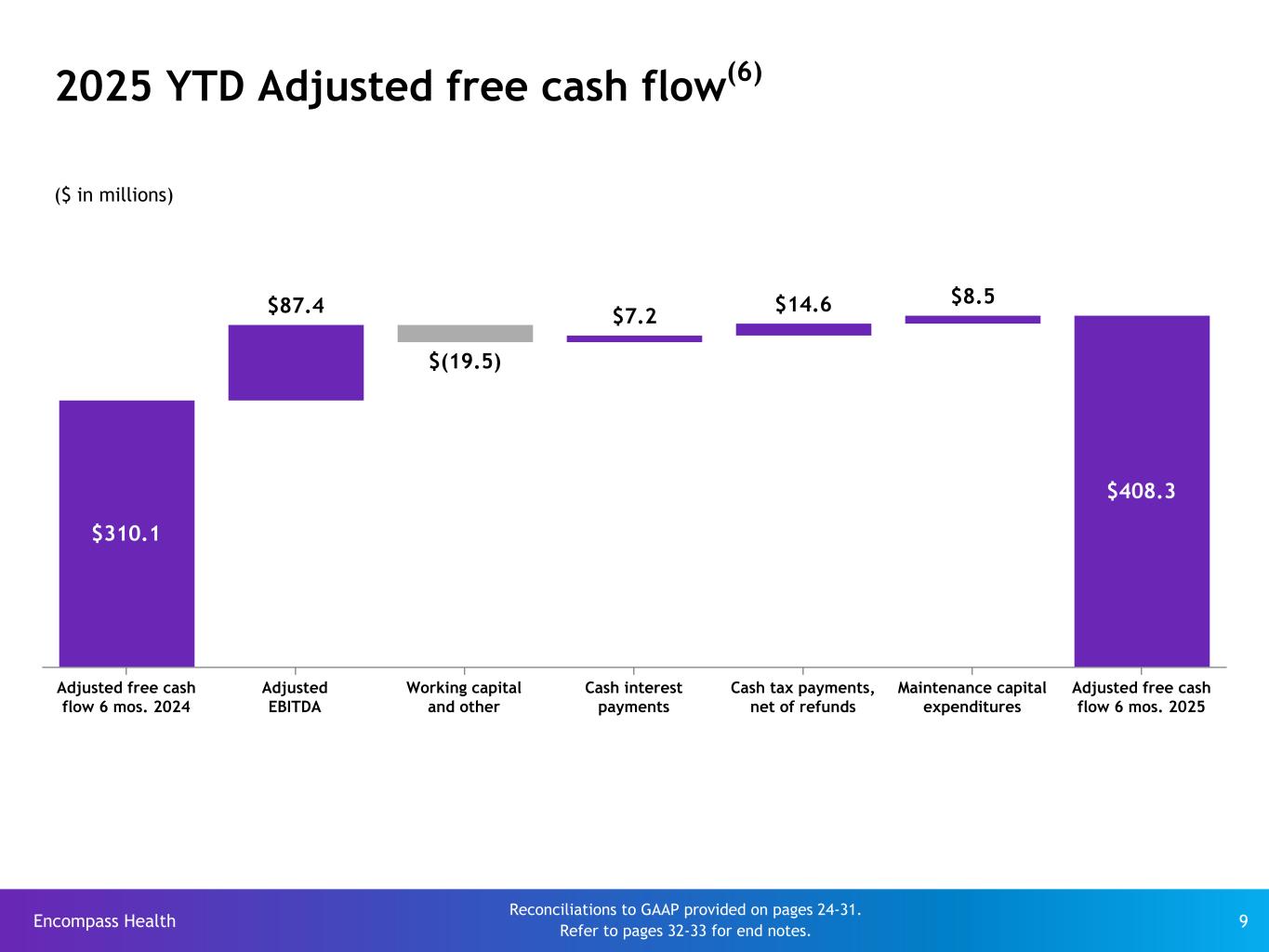 2025 YTD Adjusted free cash flow$^{(6)}$

($ in millions)

$310.1

$87.4

$(19.5)

$7.2

$14.6

$8.5

$408.3

Adjusted free cash flow 6 mos. 2024

Adjusted EBITDA

Working capital and other

Cash interest payments

Cash tax payments, net of refunds

Maintenance capital expenditures

Adjusted free cash flow 6 mos. 2025

Encompass Health

Reconciliations to GAAP provided on pages 24-31.
Refer to pages 32-33 for end notes.

9